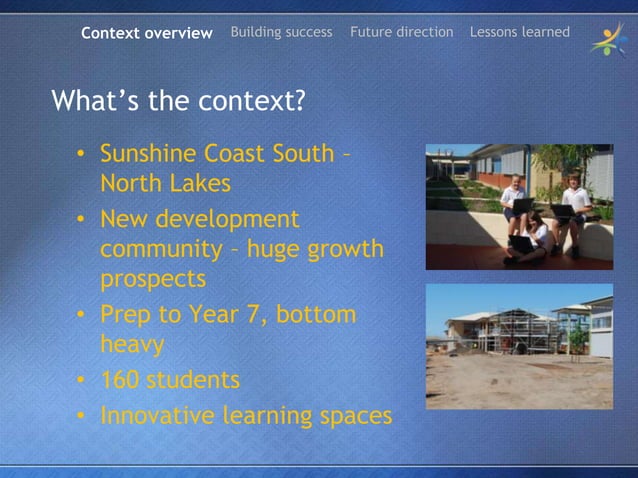 Context overview Building success Future direction Lessons learned

What's the context?

• Sunshine Coast South – North Lakes
• New development community – huge growth prospects
• Prep to Year 7, bottom heavy
• 160 students
• Innovative learning spaces